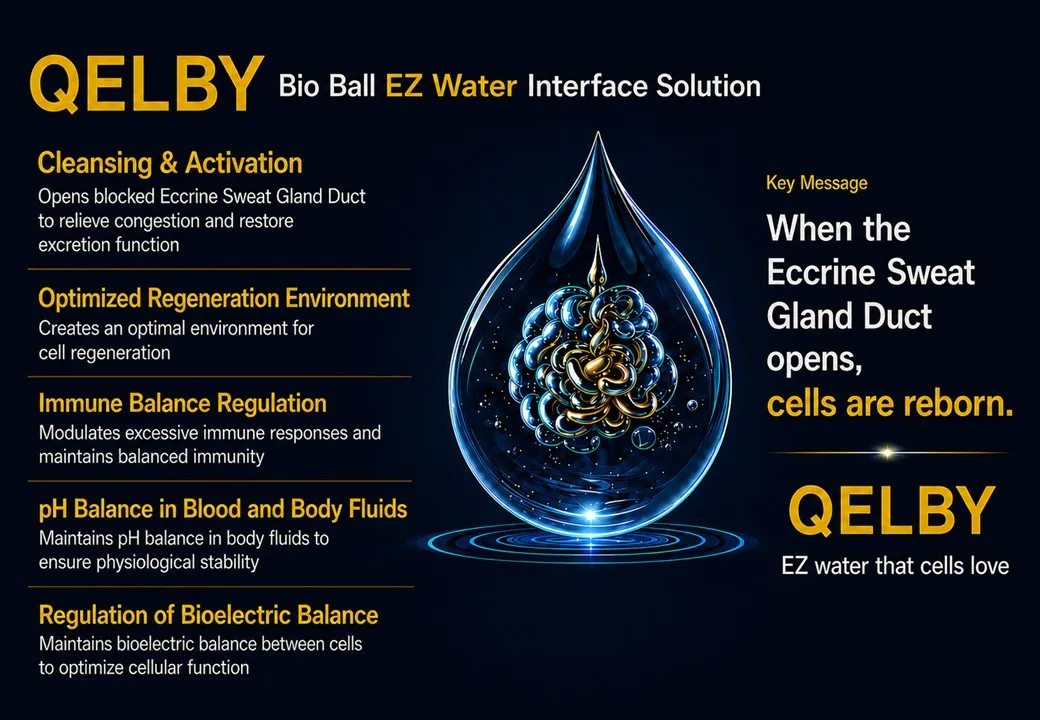 QELBY Bio Ball EZ Water Interface Solution

Cleansing & Activation
Opens blocked Eccrine Sweat Gland Duct to relieve congestion and restore excretion function

Optimized Regeneration Environment
Creates an optimal environment for cell regeneration

Immune Balance Regulation
Modulates excessive immune responses and maintains balanced immunity

pH Balance in Blood and Body Fluids
Maintains pH balance in body fluids to ensure physiological stability

Regulation of Bioelectric Balance
Maintains bioelectric balance between cells to optimize cellular function

Key Message

When the Eccrine Sweat Gland Duct opens, cells are reborn.

QELBY

EZ water that cells love